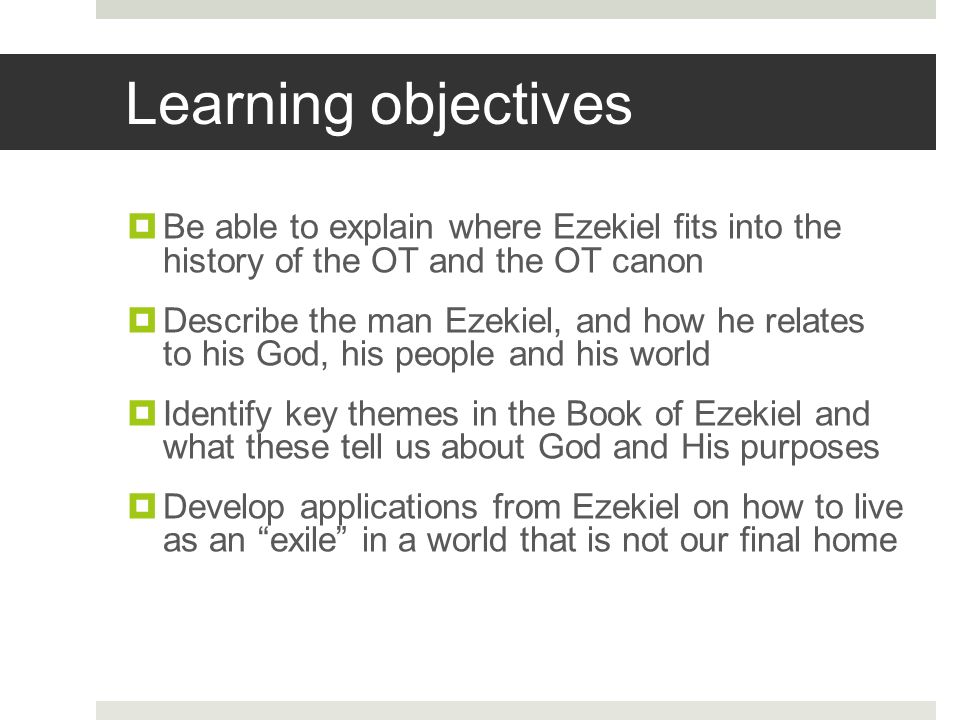 Learning objectives

Be able to explain where Ezekiel fits into the history of the OT and the OT canon

Describe the man Ezekiel, and how he relates to his God, his people and his world

Identify key themes in the Book of Ezekiel and what these tell us about God and His purposes

Develop applications from Ezekiel on how to live as an “exile” in a world that is not our final home